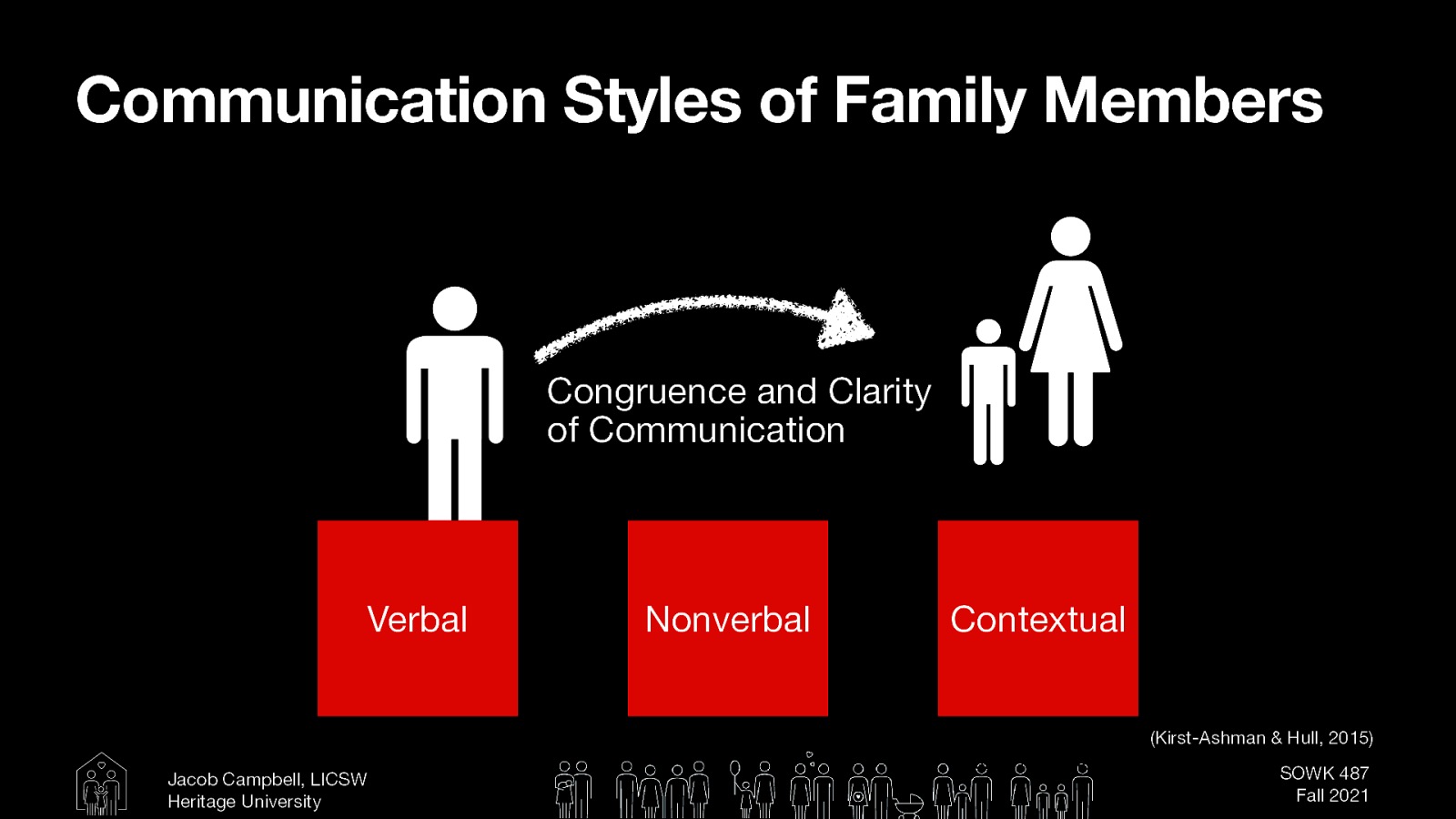 Communication Styles of Family Members

Congruence and Clarity of Communication

Verbal

Nonverbal

Contextual

(Kirst-Ashman & Hull, 2015)

Jacob Campbell, LICSW
Heritage University

SOWK 487
Fall 2021